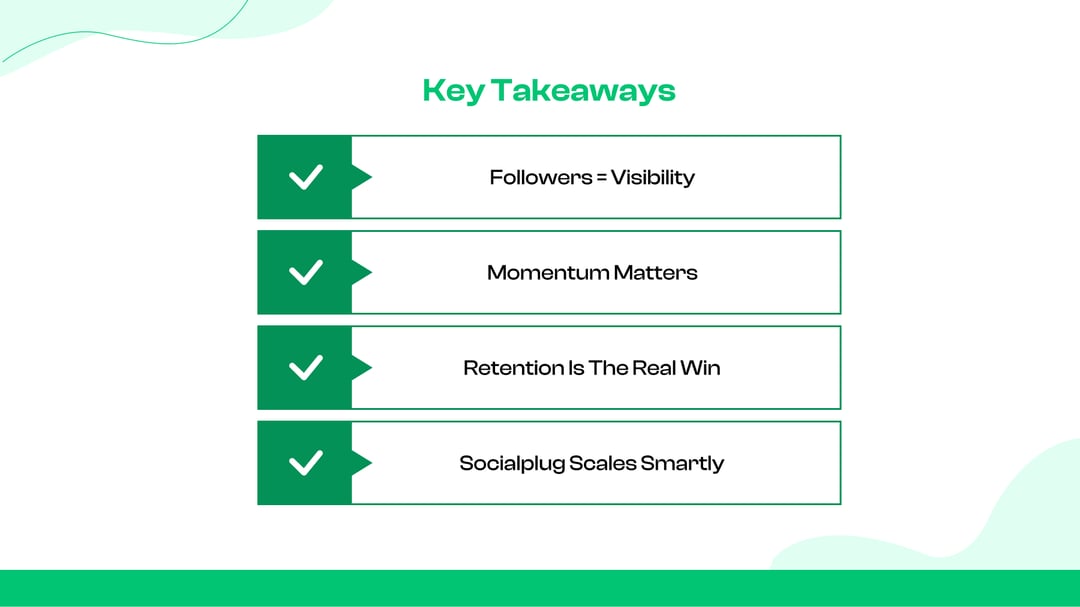 Key Takeaways

Followers = Visibility

Momentum Matters

Retention Is The Real Win

Socialplug Scales Smartly